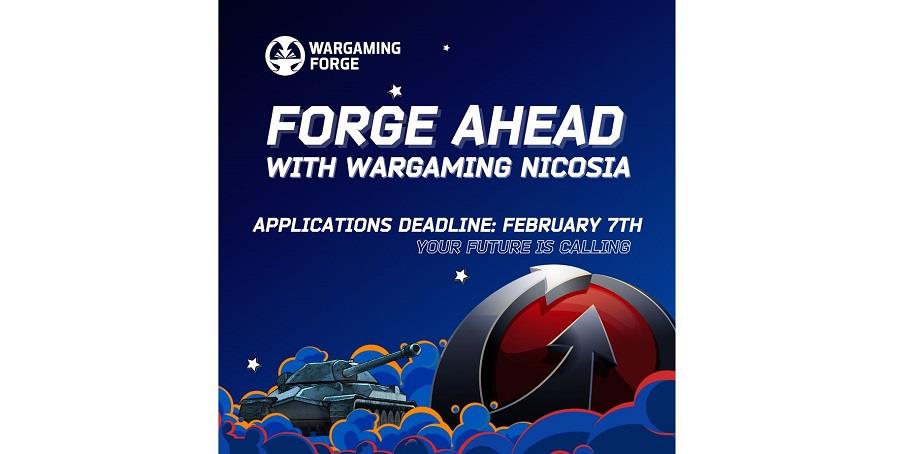 WARGAMING FORGE

FORGE AHEAD
WITH WARGAMING NICOSIA

APPLICATIONS DEADLINE: FEBRUARY 7TH
YOUR FUTURE IS CALLING